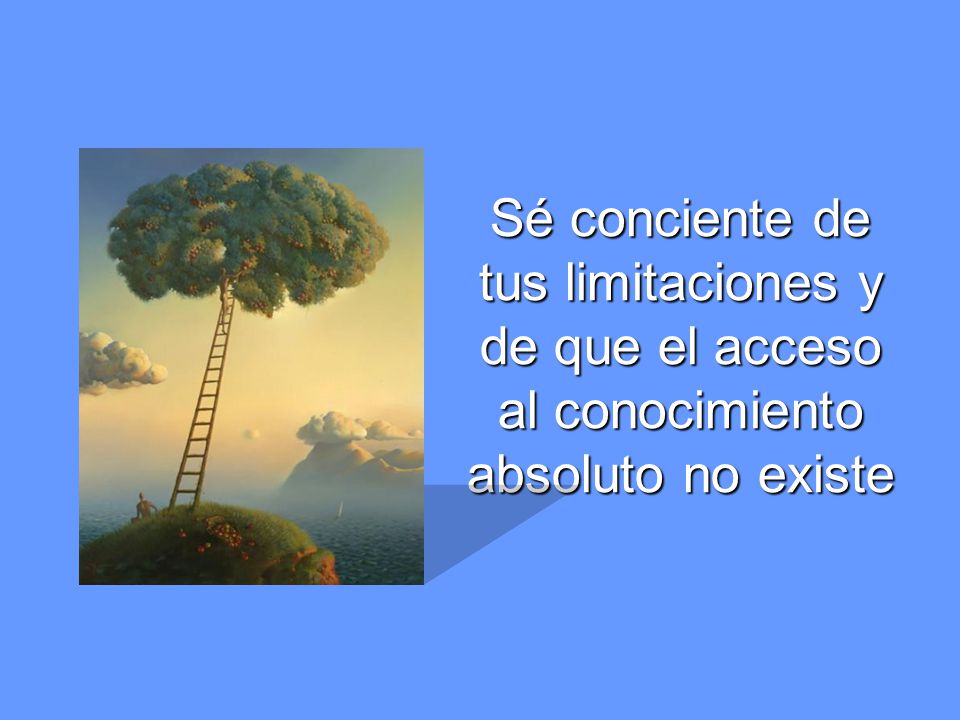 Sé conciente de tus limitaciones y de que el acceso al conocimiento absoluto no existe